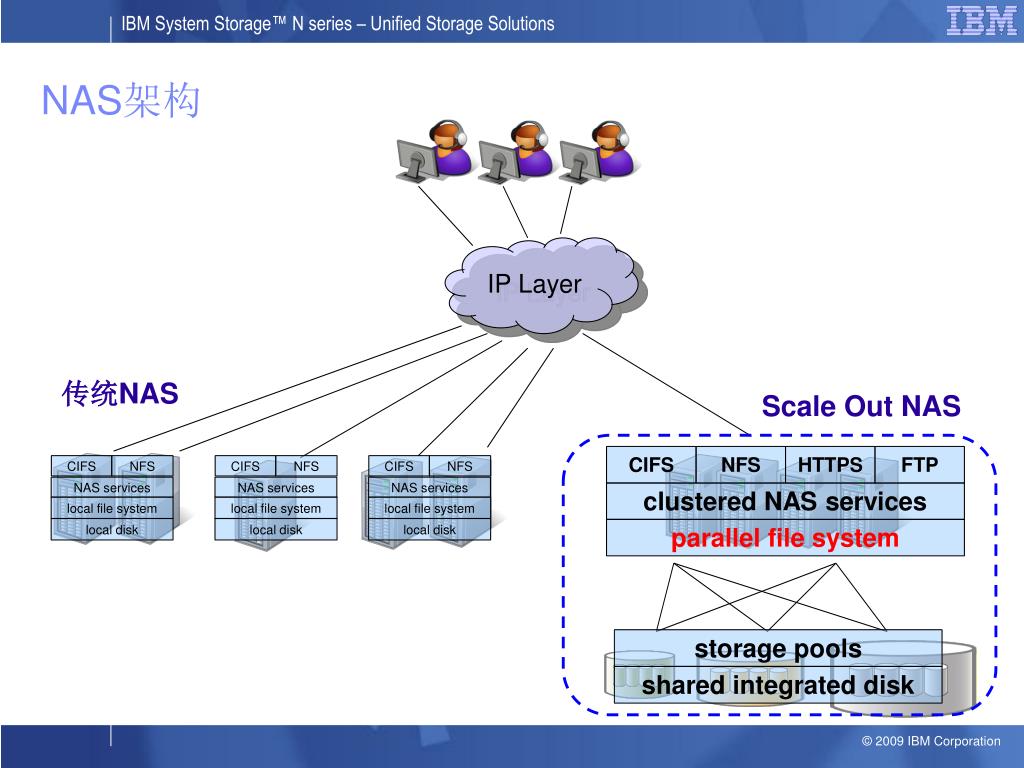 IBM System Storage™ N series – Unified Storage Solutions

IBM

NAS架构

IP Layer

传统NAS

Scale Out NAS

| CIFS | NFS |
|---|---|
| NAS services | |
| local file system | |
| local disk | |

| CIFS | NFS |
|---|---|
| NAS services | |
| local file system | |
| local disk | |

| CIFS | NFS |
|---|---|
| NAS services | |
| local file system | |
| local disk | |

| CIFS | NFS | HTTPS | FTP |
|---|---|---|---|
| clustered NAS services | | | |
| parallel file system | | | |

storage pools
shared integrated disk

© 2009 IBM Corporation